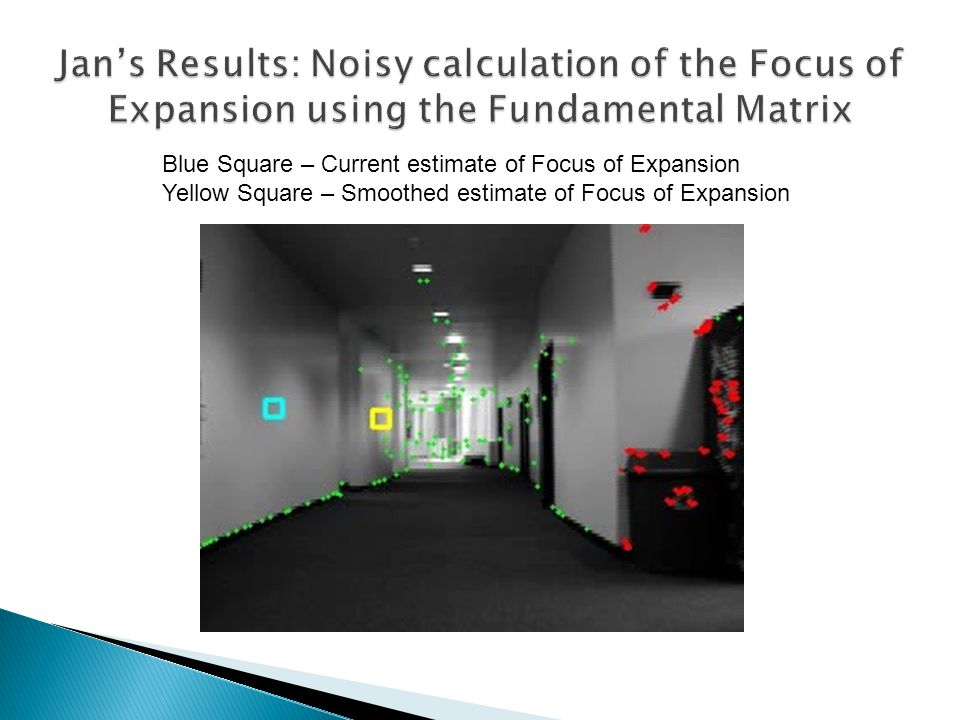 Jan's Results: Noisy calculation of the Focus of Expansion using the Fundamental Matrix

Blue Square – Current estimate of Focus of Expansion
Yellow Square – Smoothed estimate of Focus of Expansion